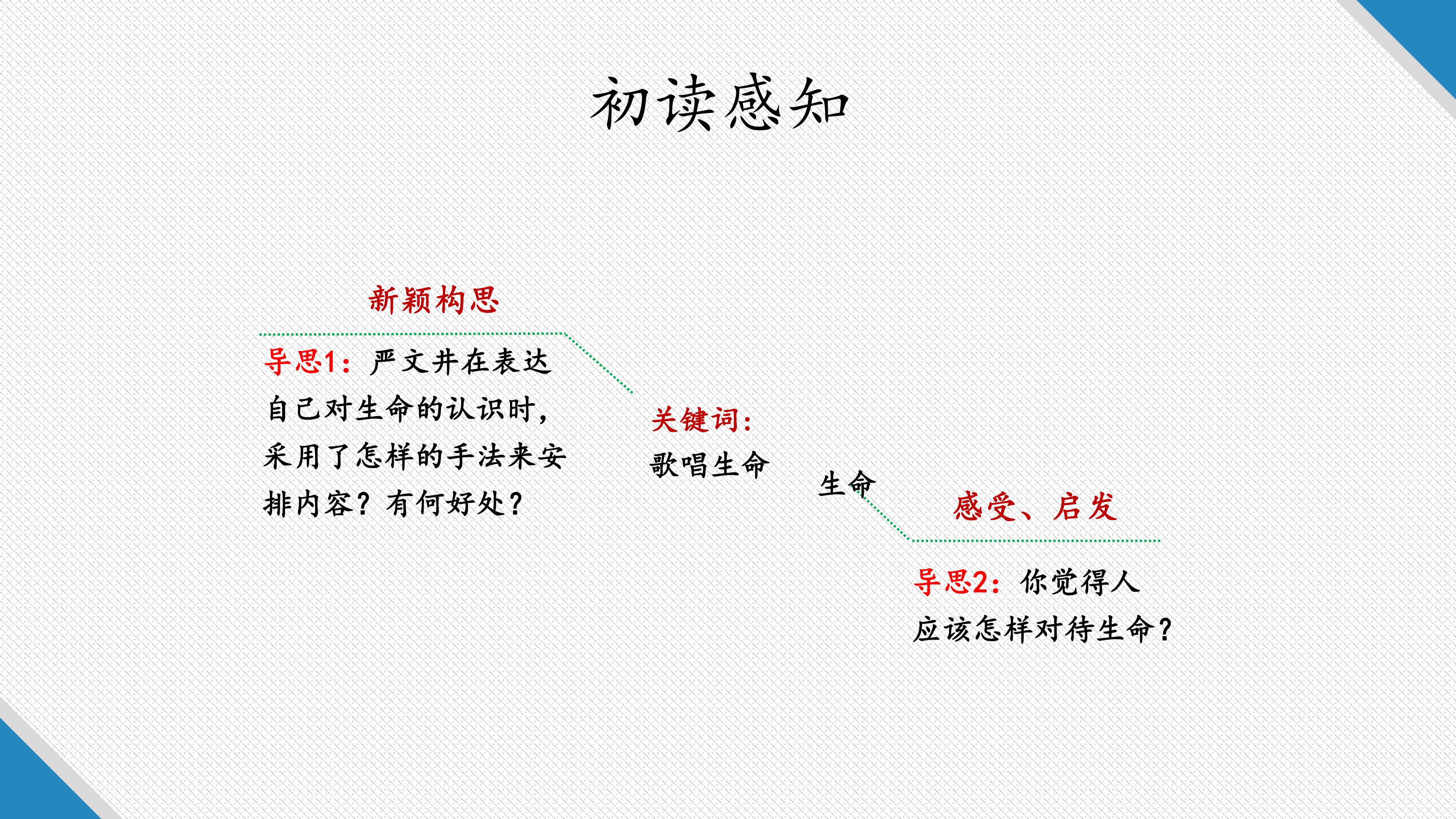 初读感知

新颖构思

导思1：严文井在表达自己对生命的认识时，采用了怎样的手法来安排内容？有何好处？

关键词：
歌唱生命

生命

感受、启发

导思2：你觉得人应该怎样对待生命？